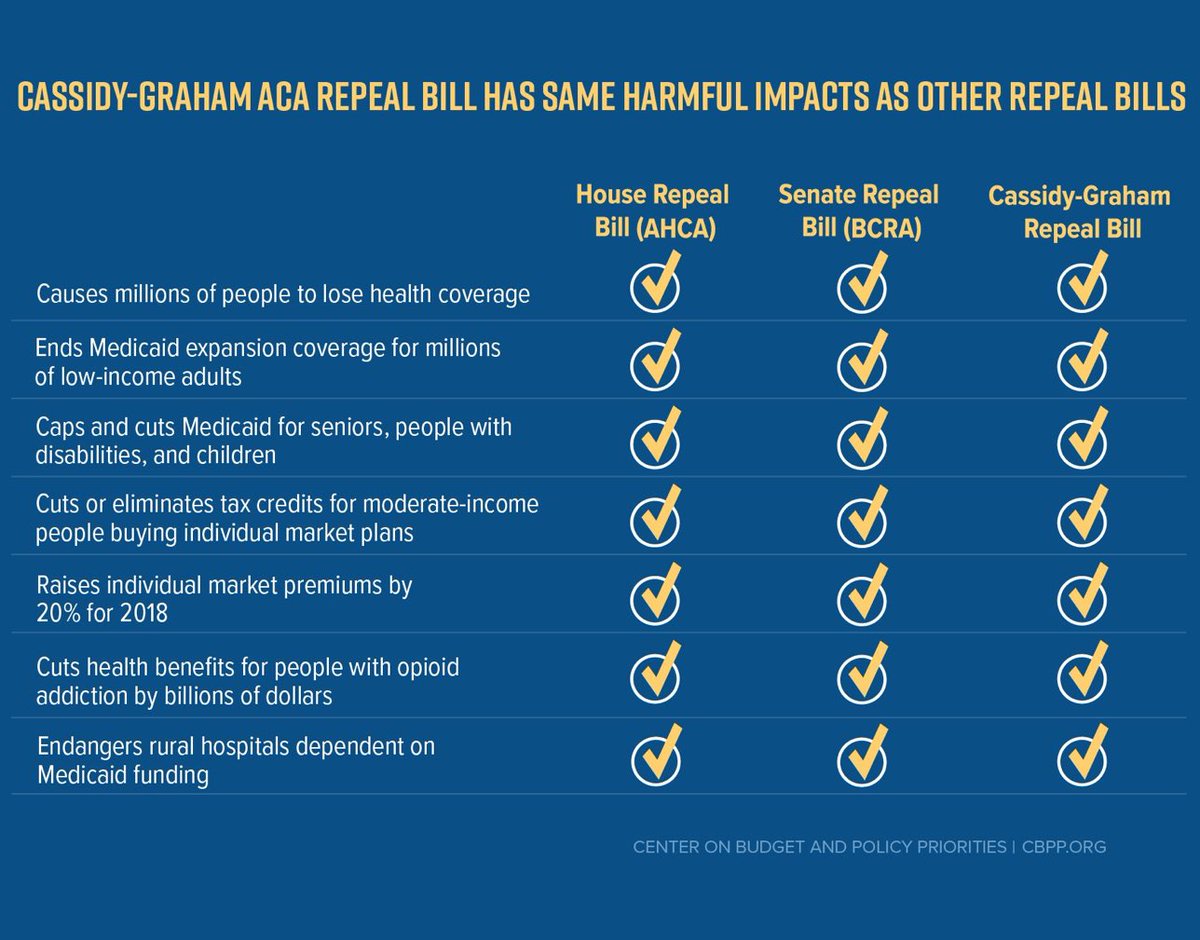 CASSIDY-GRAHAM ACA REPEAL BILL HAS SAME HARMFUL IMPACTS AS OTHER REPEAL BILLS

| | House Repeal Bill (AHCA) | Senate Repeal Bill (BCRA) | Cassidy-Graham Repeal Bill |
|---|---|---|---|
| Causes millions of people to lose health coverage | ✓ | ✓ | ✓ |
| Ends Medicaid expansion coverage for millions of low-income adults | ✓ | ✓ | ✓ |
| Caps and cuts Medicaid for seniors, people with disabilities, and children | ✓ | ✓ | ✓ |
| Cuts or eliminates tax credits for moderate-income people buying individual market plans | ✓ | ✓ | ✓ |
| Raises individual market premiums by 20% for 2018 | ✓ | ✓ | ✓ |
| Cuts health benefits for people with opioid addiction by billions of dollars | ✓ | ✓ | ✓ |
| Endangers rural hospitals dependent on Medicaid funding | ✓ | ✓ | ✓ |

CENTER ON BUDGET AND POLICY PRIORITIES | CBPP.ORG